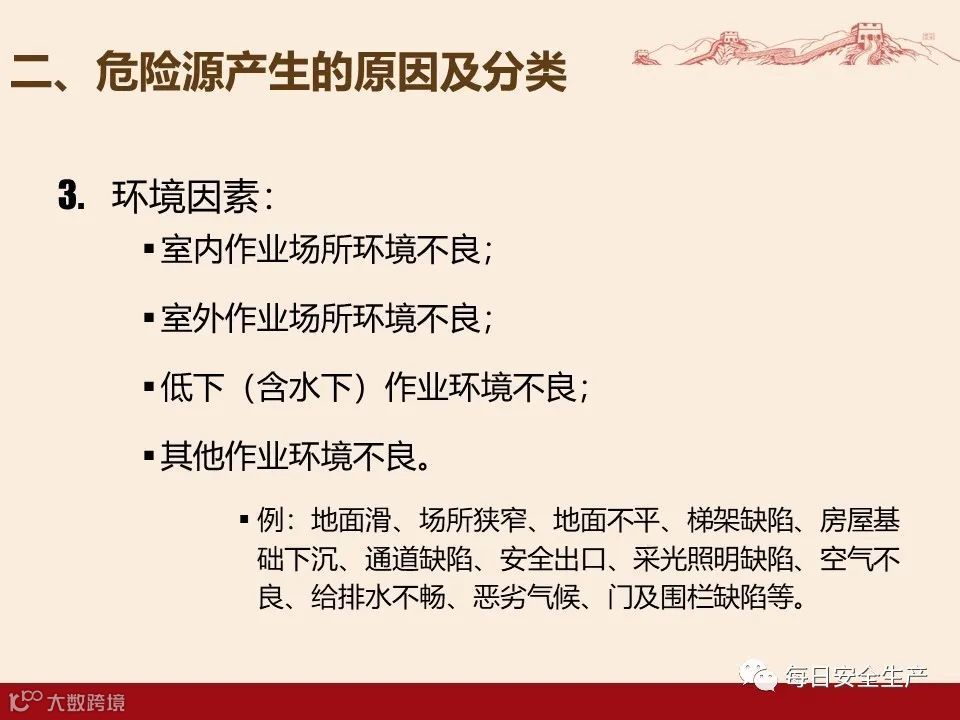 二、危险源产生的原因及分类

3. 环境因素：

▪ 室内作业场所环境不良；

▪ 室外作业场所环境不良；

▪ 低下（含水下）作业环境不良；

▪ 其他作业环境不良。

▪ 例：地面滑、场所狭窄、地面不平、梯架缺陷、房屋基础下沉、通道缺陷、安全出口、采光照明缺陷、空气不良、给排水不畅、恶劣气候、门及围栏缺陷等。

每日安全生产

大数跨境